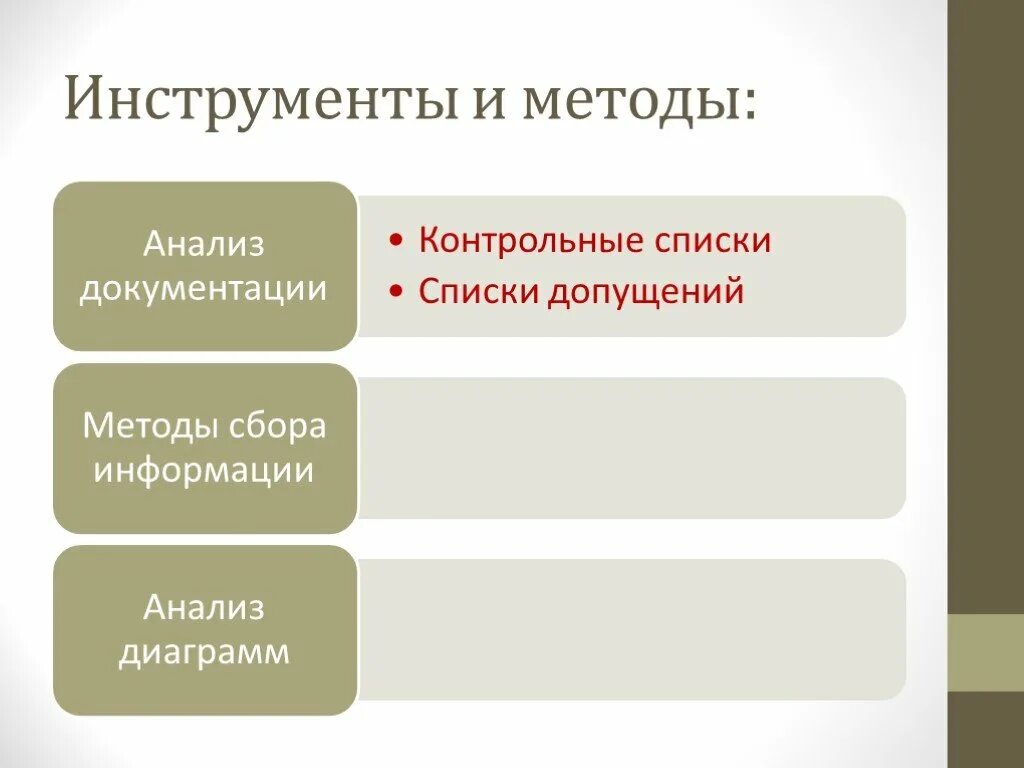 Инструменты и методы:

Анализ документации

• Контрольные списки
• Списки допущений

Методы сбора информации

Анализ диаграмм